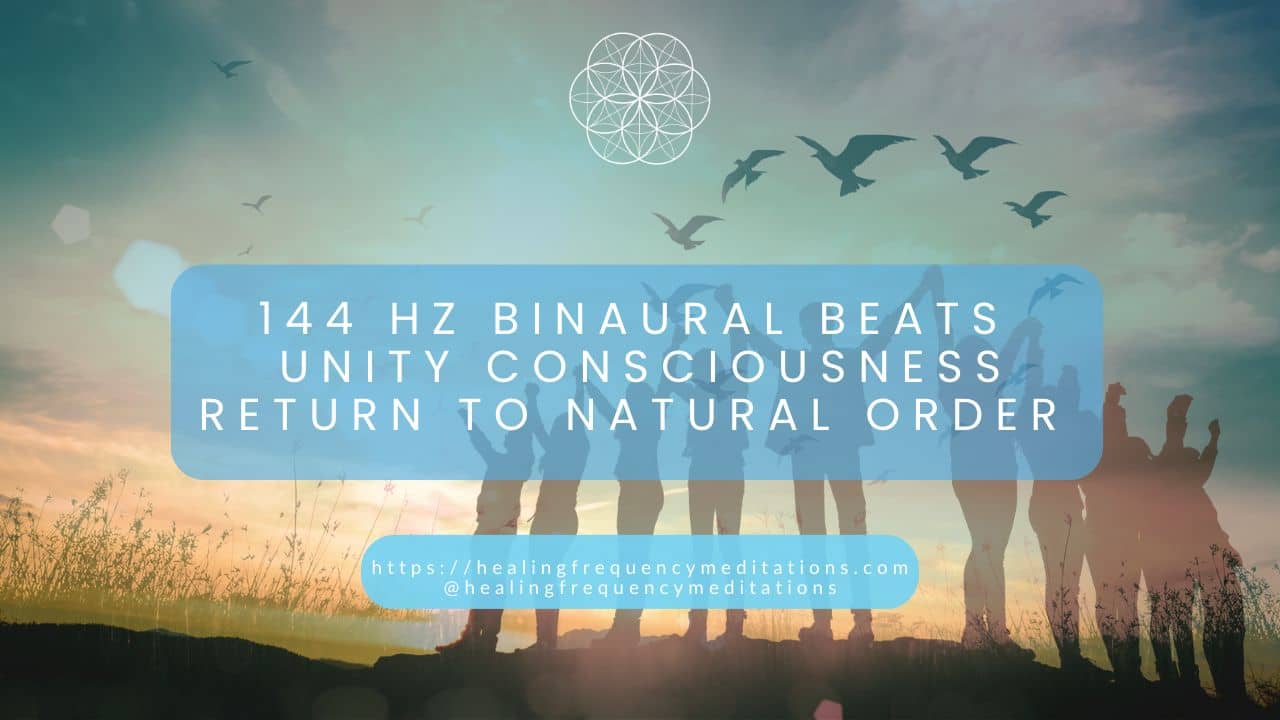 144 HZ BINAURAL BEATS
UNITY CONSCIOUSNESS
RETURN TO NATURAL ORDER

https://healingfrequencymeditations.com
@healingfrequencymeditations